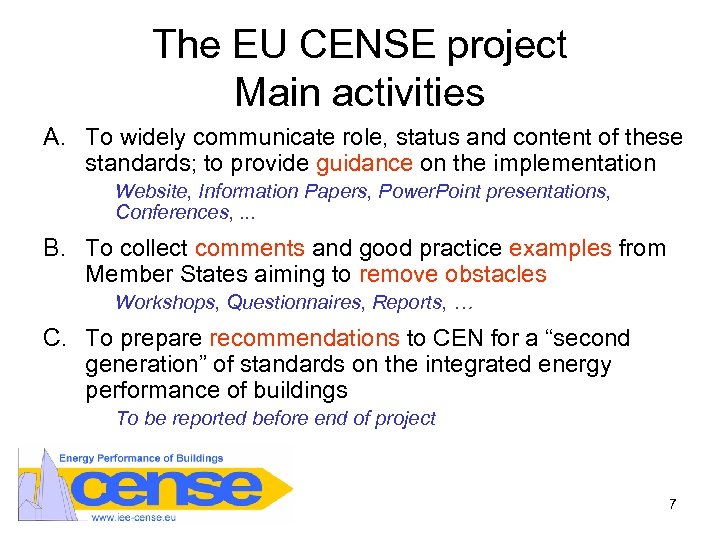 The EU CENSE project
Main activities

A. To widely communicate role, status and content of these standards; to provide guidance on the implementation

Website, Information Papers, PowerPoint presentations, Conferences, ...

B. To collect comments and good practice examples from Member States aiming to remove obstacles

Workshops, Questionnaires, Reports, …

C. To prepare recommendations to CEN for a “second generation” of standards on the integrated energy performance of buildings

To be reported before end of project

Energy Performance of Buildings
cense
www.iee-cense.eu

7